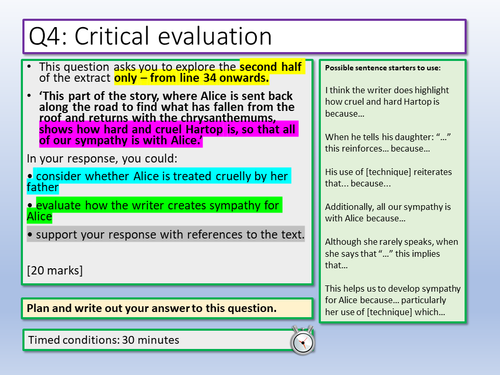 Q4: Critical evaluation

• This question asks you to explore the second half of the extract only – from line 34 onwards.

• 'This part of the story, where Alice is sent back along the road to find what has fallen from the roof and returns with the chrysanthemums, shows how hard and cruel Hartop is, so that all of our sympathy is with Alice.'

In your response, you could:

• consider whether Alice is treated cruelly by her father

• evaluate how the writer creates sympathy for Alice

• support your response with references to the text.

[20 marks]

Plan and write out your answer to this question.

Timed conditions: 30 minutes

Possible sentence starters to use:

I think the writer does highlight how cruel and hard Hartop is because…

When he tells his daughter: "…" this reinforces… because…

His use of [technique] reiterates that… because…

Additionally, all our sympathy is with Alice because…

Although she rarely speaks, when she says that "…" this implies that…

This helps us to develop sympathy for Alice because… particularly her use of [technique] which…